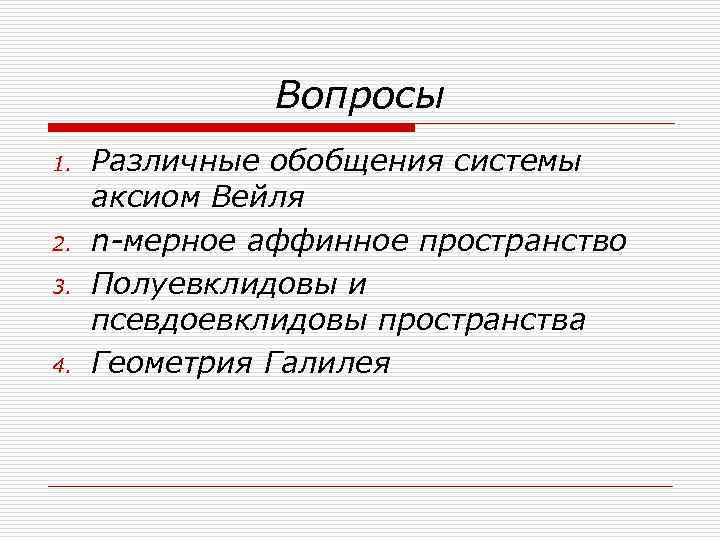 Вопросы

1. Различные обобщения системы аксиом Вейля
2. n-мерное аффинное пространство
3. Полуевклидовы и псевдоевклидовы пространства
4. Геометрия Галилея